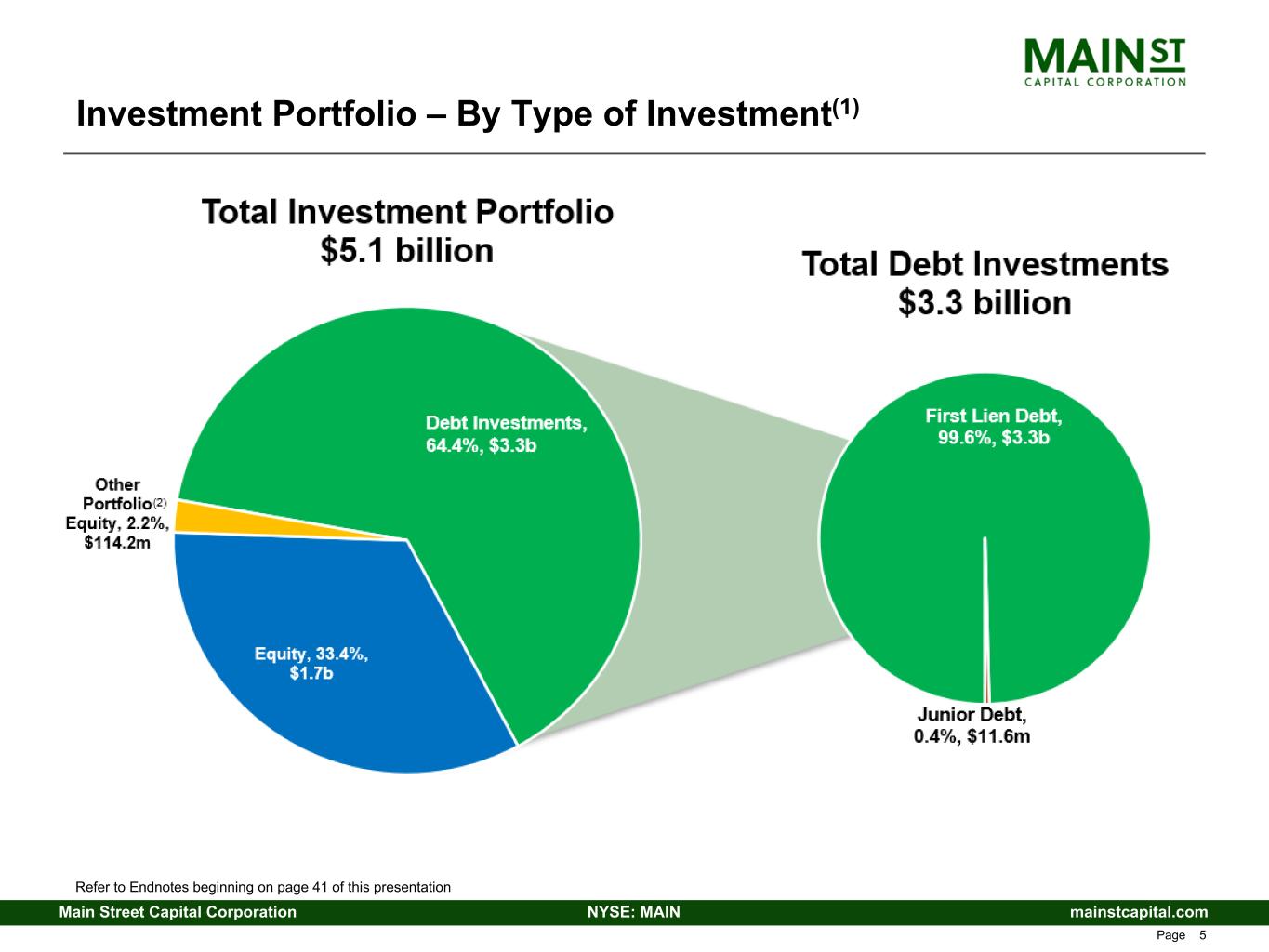 MAIN ST
CAPITAL CORPORATION

Investment Portfolio – By Type of Investment$^{(1)}$

Total Investment Portfolio
$5.1 billion

Total Debt Investments
$3.3 billion

Debt Investments, 64.4%, $3.3b

Other Portfolio$^{(2)}$ Equity, 2.2%, $114.2m

Equity, 33.4%, $1.7b

First Lien Debt, 99.6%, $3.3b

Junior Debt, 0.4%, $11.6m

Refer to Endnotes beginning on page 41 of this presentation

Main Street Capital Corporation
NYSE: MAIN
mainstcapital.com

Page 5